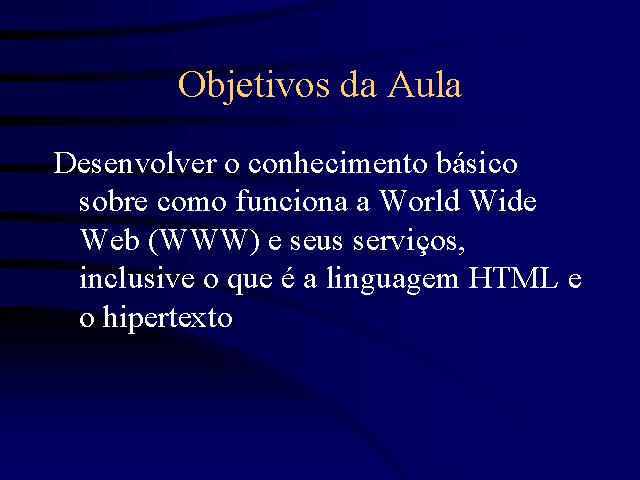 Objetivos da Aula

Desenvolver o conhecimento básico sobre como funciona a World Wide Web (WWW) e seus serviços, inclusive o que é a linguagem HTML e o hipertexto